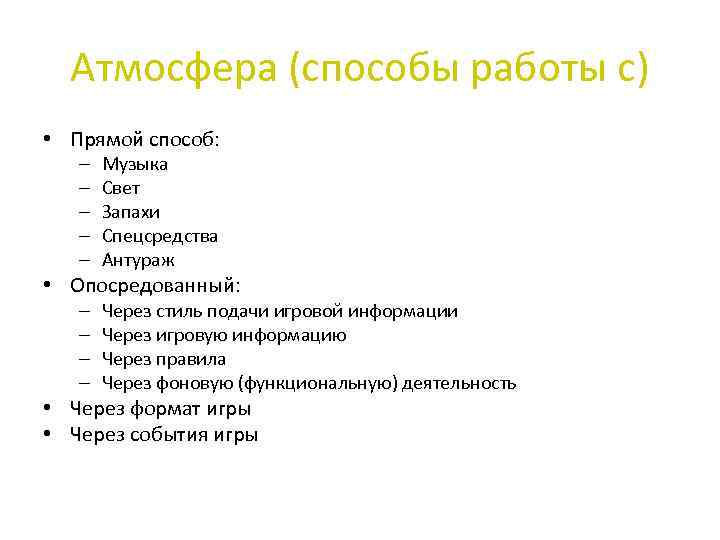 Атмосфера (способы работы с)

• Прямой способ:
  – Музыка
  – Свет
  – Запахи
  – Спецсредства
  – Антураж
• Опосредованный:
  – Через стиль подачи игровой информации
  – Через игровую информацию
  – Через правила
  – Через фоновую (функциональную) деятельность
• Через формат игры
• Через события игры